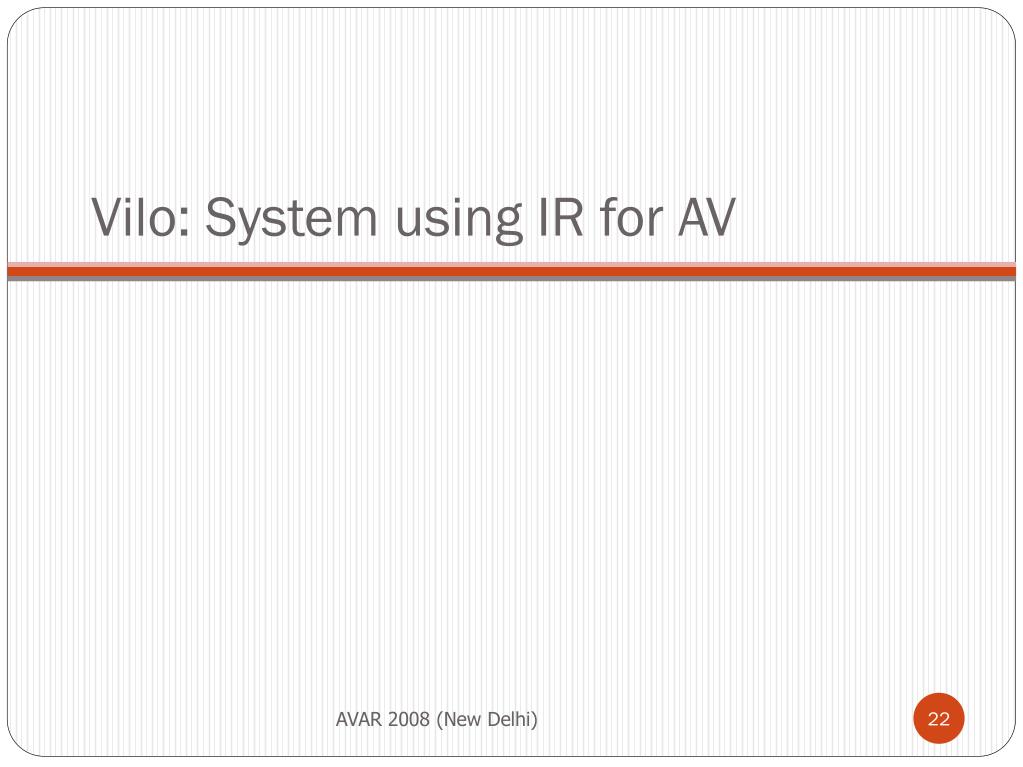 Vilo: System using IR for AV

AVAR 2008 (New Delhi)

22